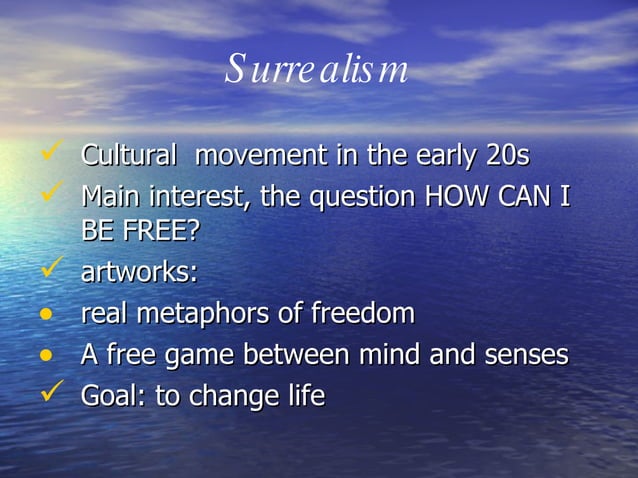 Surrealism

✓ Cultural movement in the early 20s
✓ Main interest, the question HOW CAN I BE FREE?
✓ artworks:
• real metaphors of freedom
• A free game between mind and senses
✓ Goal: to change life